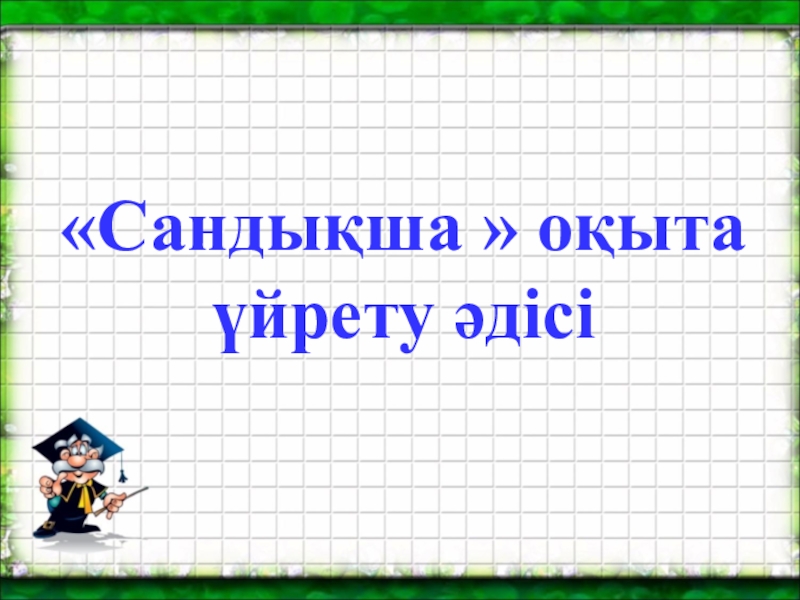 «Сандықша » оқыта үйрету әдісі